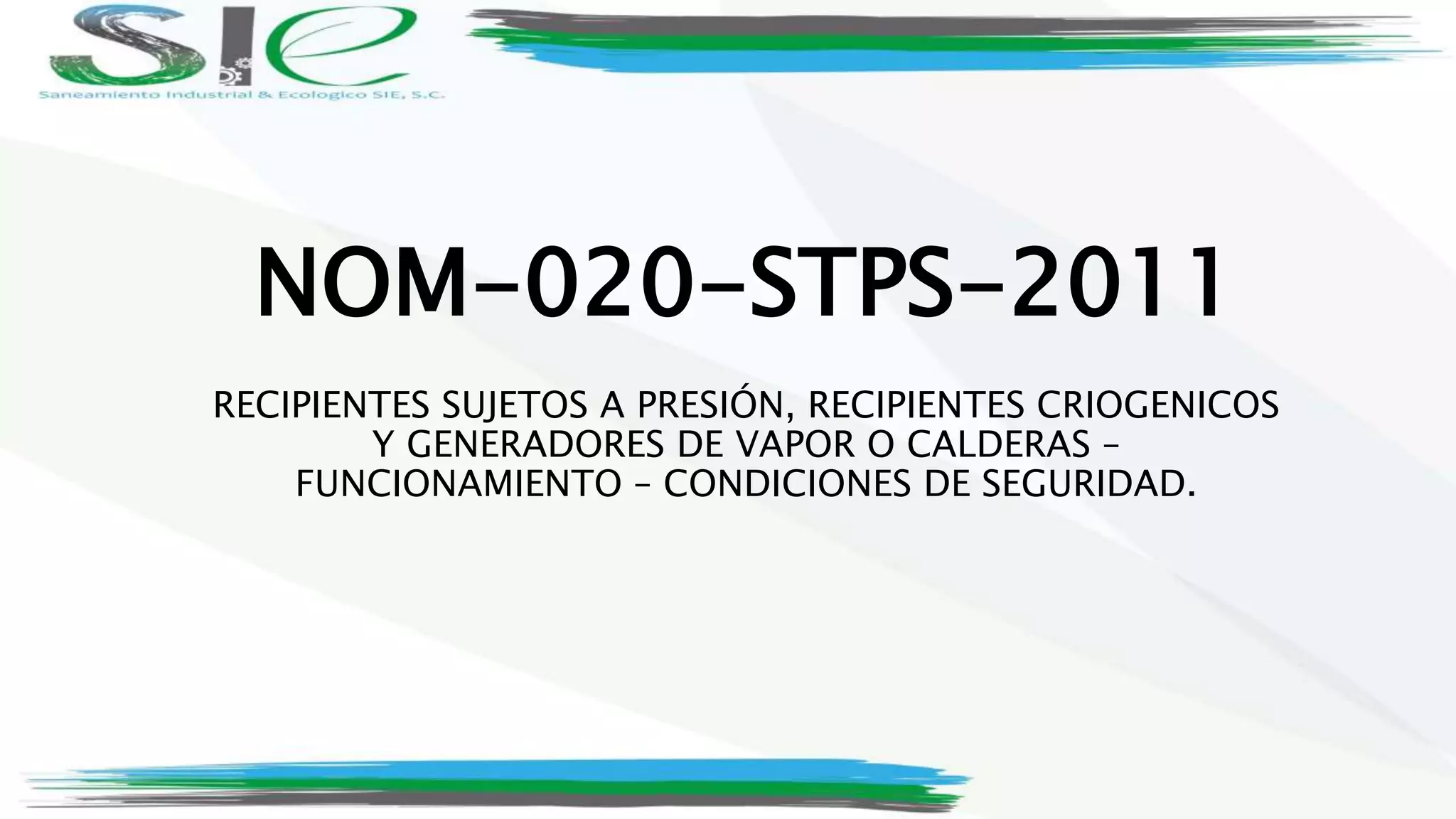 SIE
Saneamiento Industrial & Ecologico SIE, S.C.

NOM-020-STPS-2011

RECIPIENTES SUJETOS A PRESIÓN, RECIPIENTES CRIOGENICOS Y GENERADORES DE VAPOR O CALDERAS - FUNCIONAMIENTO - CONDICIONES DE SEGURIDAD.